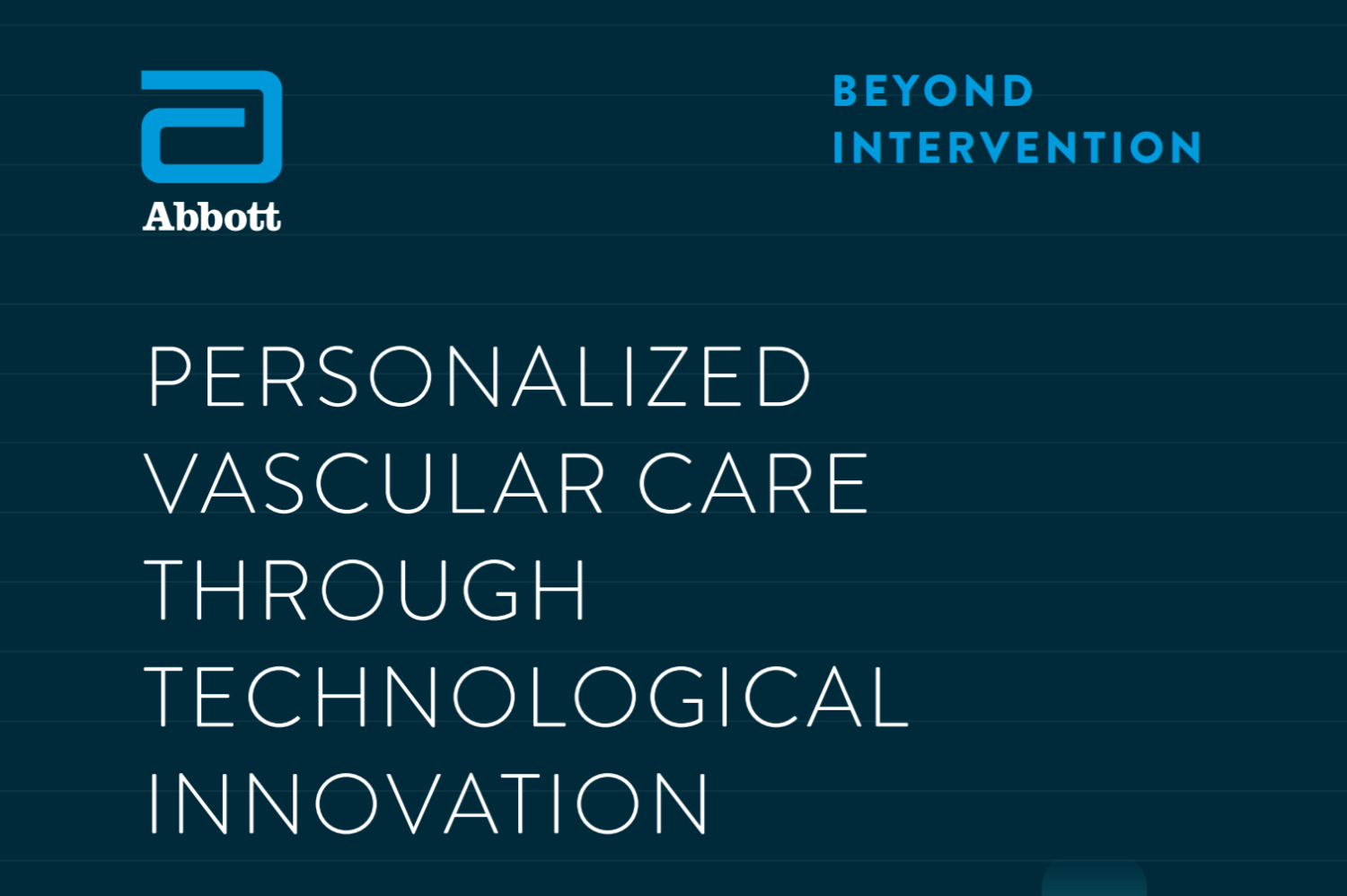 Abbott

BEYOND INTERVENTION

PERSONALIZED VASCULAR CARE THROUGH TECHNOLOGICAL INNOVATION